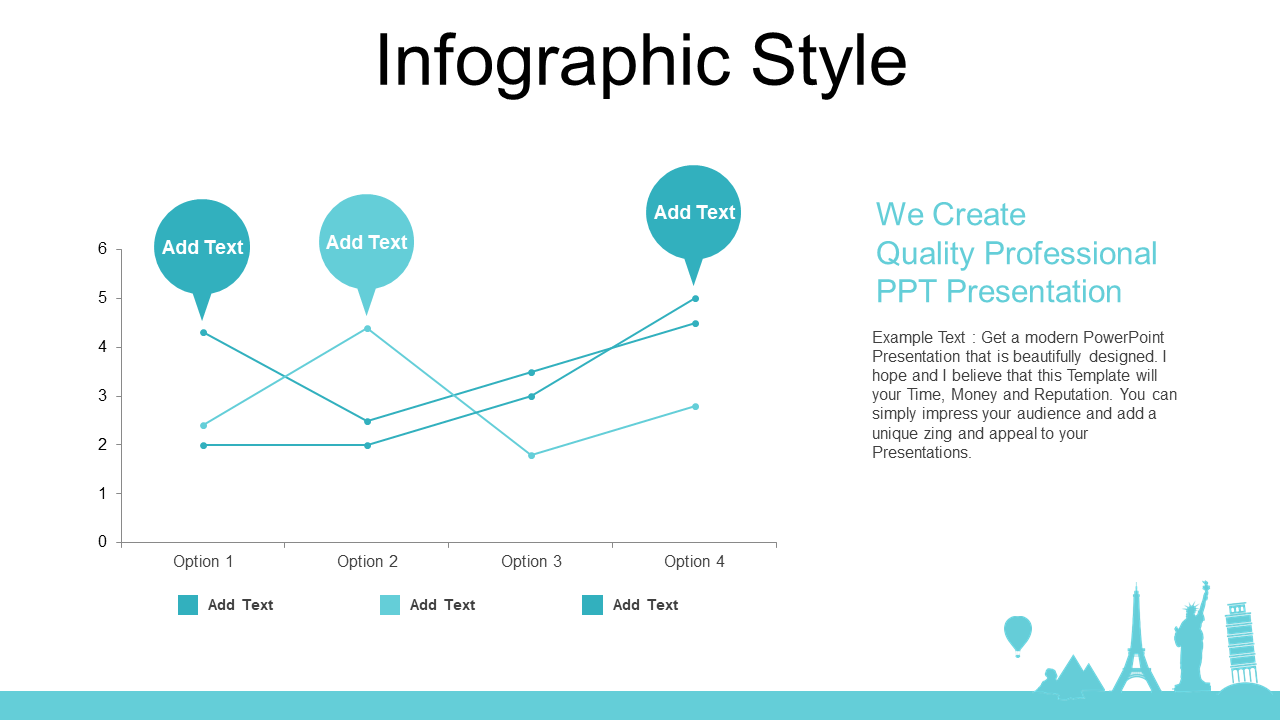 Infographic Style

Add Text

Add Text

Add Text

6
5
4
3
2
1
0

Option 1
Option 2
Option 3
Option 4

Add Text
Add Text
Add Text

We Create
Quality Professional
PPT Presentation

Example Text : Get a modern PowerPoint Presentation that is beautifully designed. I hope and I believe that this Template will your Time, Money and Reputation. You can simply impress your audience and add a unique zing and appeal to your Presentations.